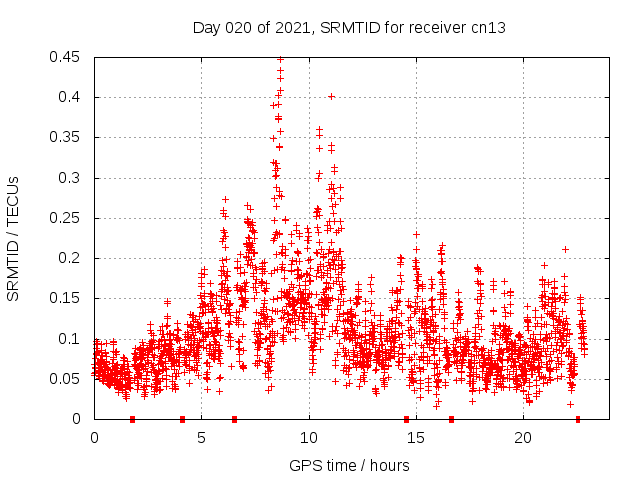 Day 020 of 2021, SRMTID for receiver cn13

SRMTID / TECUs

0.45
0.4
0.35
0.3
0.25
0.2
0.15
0.1
0.05
0

0
5
10
15
20

GPS time / hours